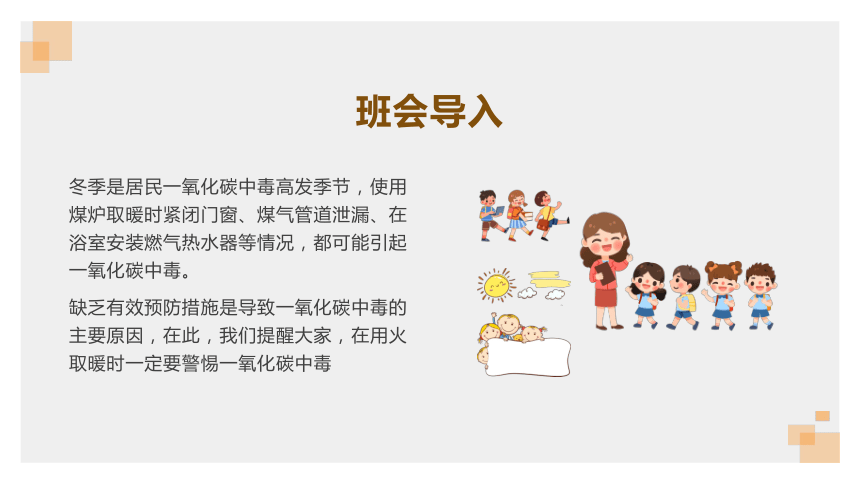 班会导入

冬季是居民一氧化碳中毒高发季节，使用煤炉取暖时紧闭门窗、煤气管道泄漏、在浴室安装燃气热水器等情况，都可能引起一氧化碳中毒。

缺乏有效预防措施是导致一氧化碳中毒的主要原因，在此，我们提醒大家，在用火取暖时一定要警惕一氧化碳中毒